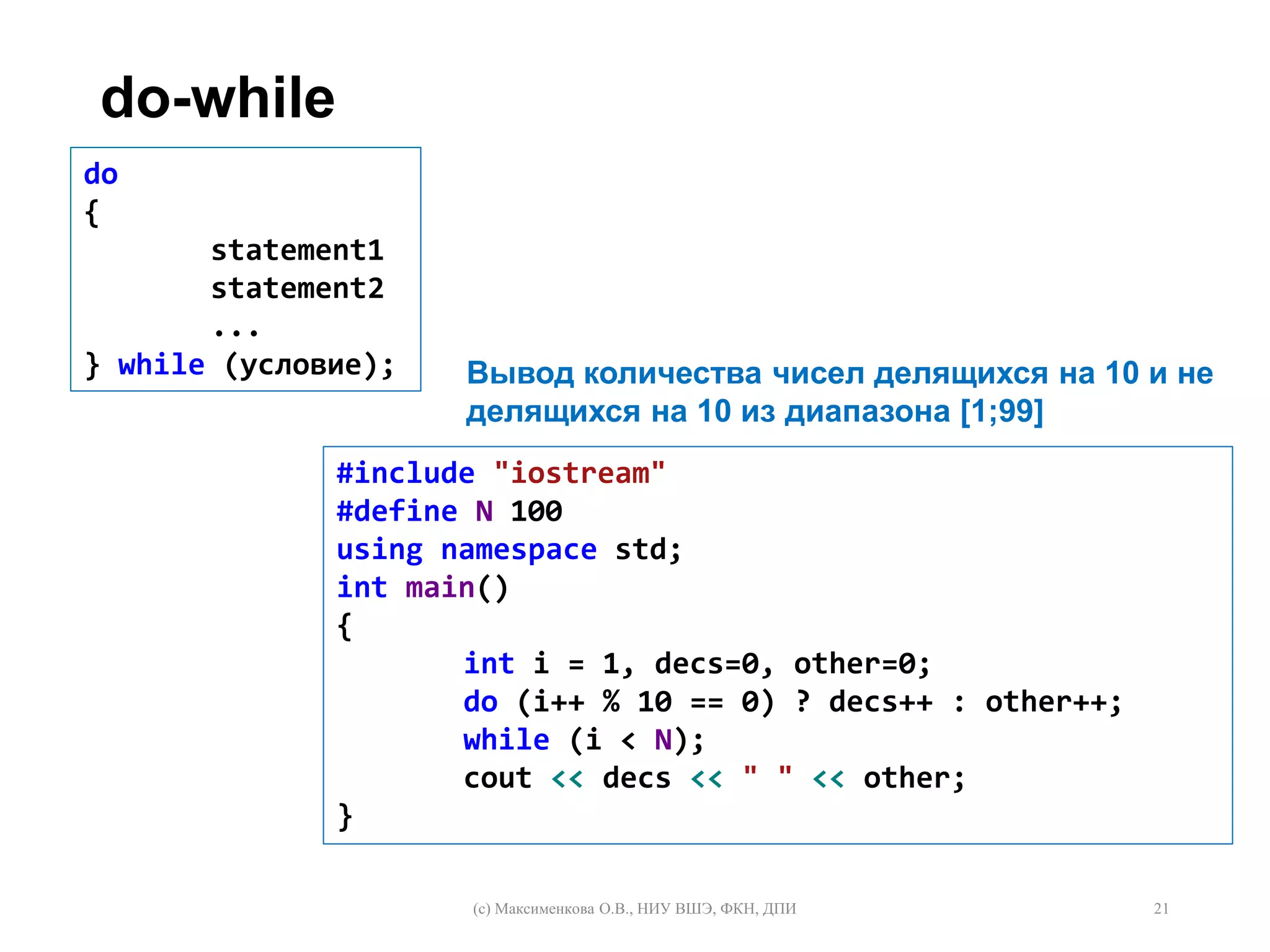 do-while

do
{
	statement1
	statement2
	...
} while (условие);

Вывод количества чисел делящихся на 10 и не делящихся на 10 из диапазона [1;99]

#include "iostream"
#define N 100
using namespace std;
int main()
{
	int i = 1, decs=0, other=0;
	do (i++ % 10 == 0) ? decs++ : other++;
	while (i < N);
	cout << decs << " " << other;
}

(c) Максименкова О.В., НИУ ВШЭ, ФКН, ДПИ

21